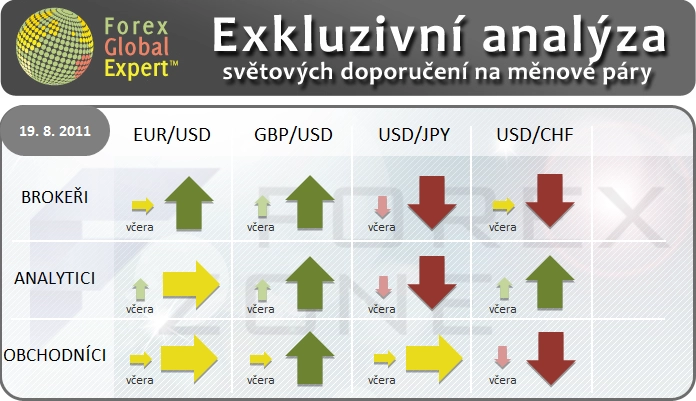 Forex Global Expert™

Exkluzivní analýza
světových doporučení na měnové páry

| 19. 8. 2011 | EUR/USD | GBP/USD | USD/JPY | USD/CHF |
|---|---|---|---|---|
| BROKEŘI | včera | včera | včera | včera |
| ANALYTICI | včera | včera | včera | včera |
| OBCHODNÍCI | včera | včera | včera | včera |

FOREX ZONE